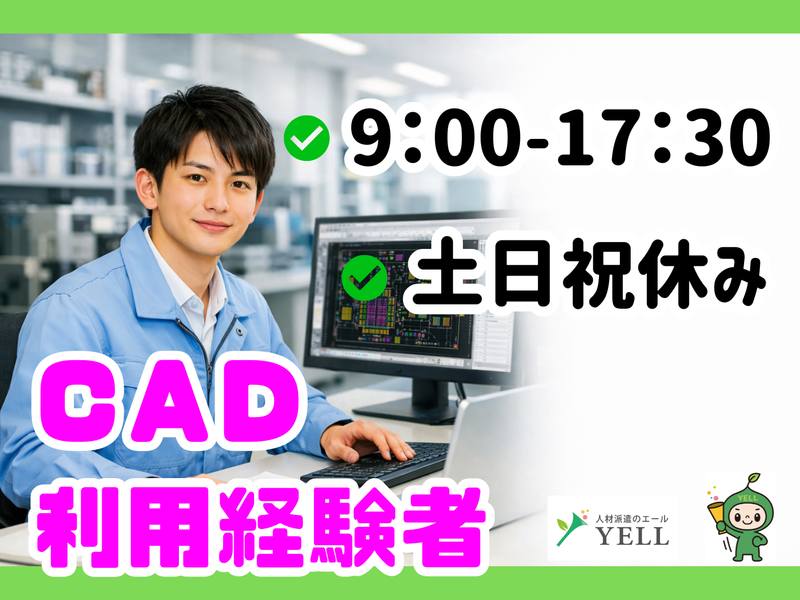 9:00-17:30

土日祝休み

CAD

利用経験者

人材派遣のエール
YELL

YELL